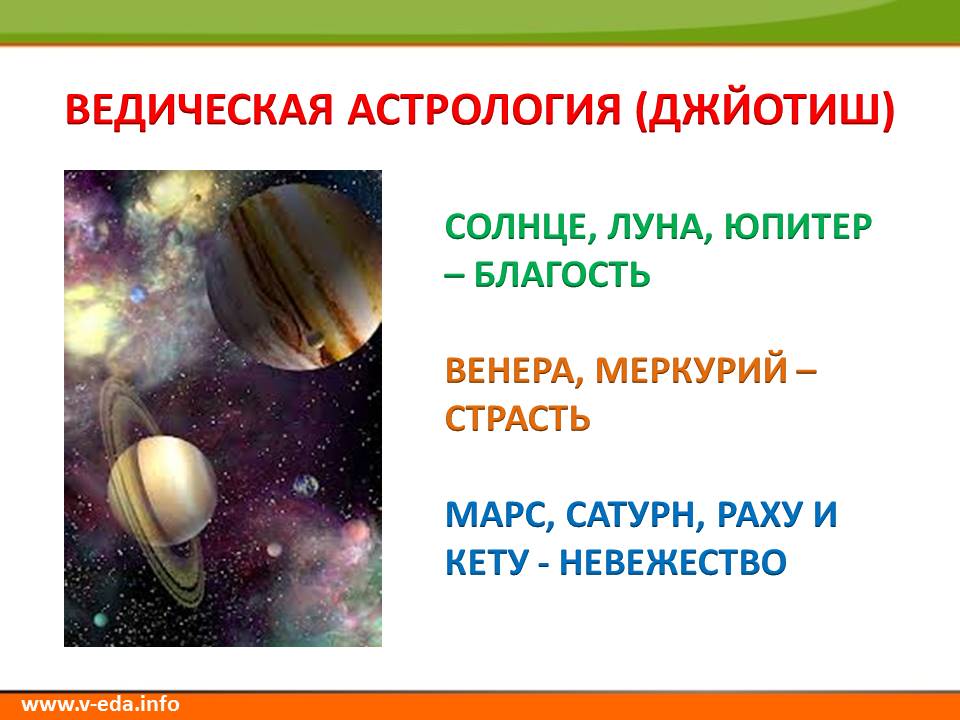 ВЕДИЧЕСКАЯ АСТРОЛОГИЯ (ДЖЙОТИШ)

СОЛНЦЕ, ЛУНА, ЮПИТЕР – БЛАГОСТЬ

ВЕНЕРА, МЕРКУРИЙ – СТРАСТЬ

МАРС, САТУРН, РАХУ И КЕТУ - НЕВЕЖЕСТВО

www.v-eda.info